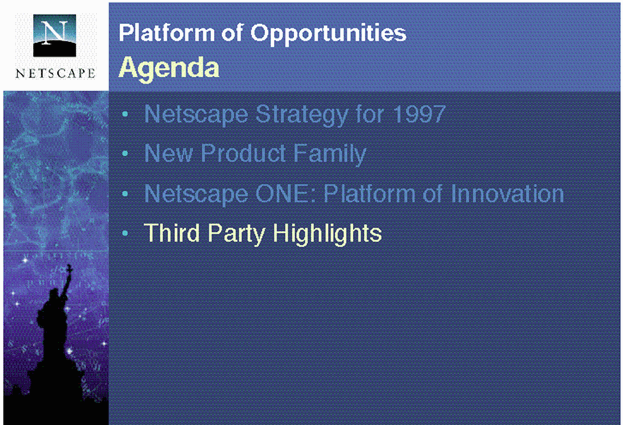 N
NETSCAPE

Platform of Opportunities
Agenda

• Netscape Strategy for 1997
• New Product Family
• Netscape ONE: Platform of Innovation
• Third Party Highlights